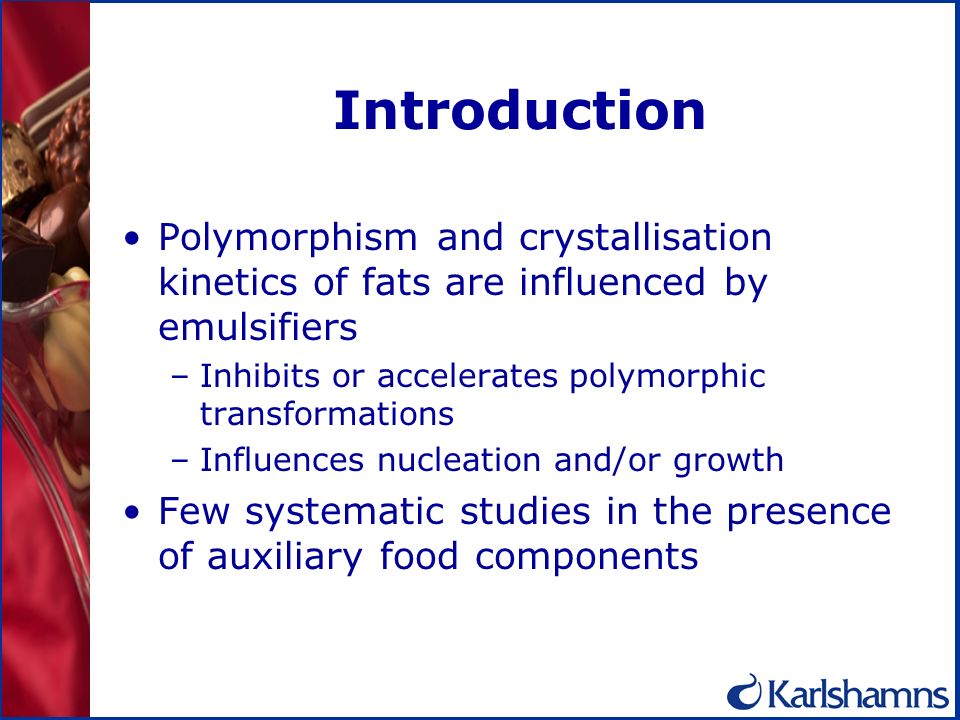 Introduction

• Polymorphism and crystallisation kinetics of fats are influenced by emulsifiers
 – Inhibits or accelerates polymorphic transformations
 – Influences nucleation and/or growth
• Few systematic studies in the presence of auxiliary food components

Karlshamns